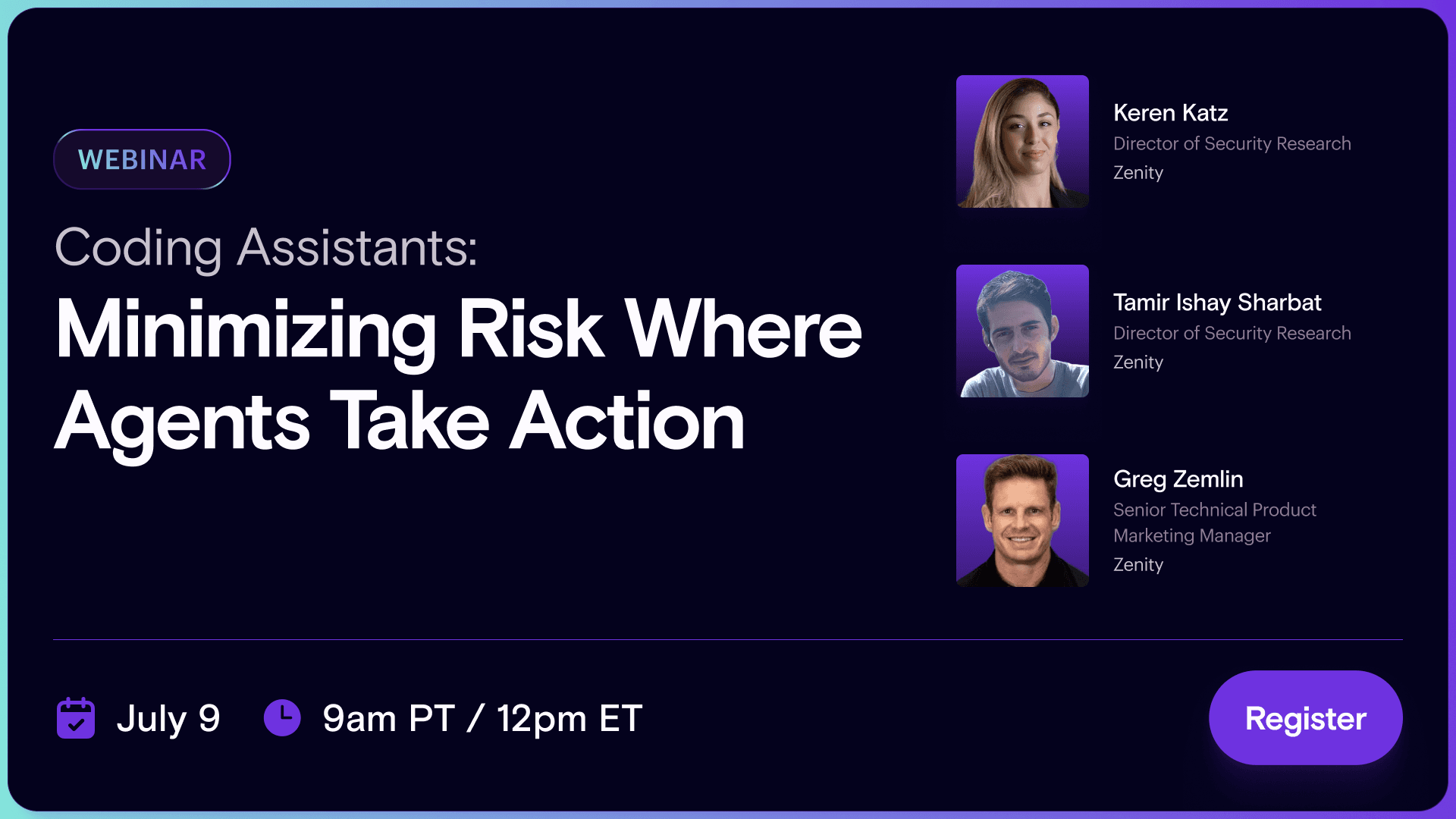 WEBINAR

Coding Assistants:

Minimizing Risk Where Agents Take Action

Keren Katz
Director of Security Research
Zenity

Tamir Ishay Sharbat
Director of Security Research
Zenity

Greg Zemlin
Senior Technical Product Marketing Manager
Zenity

July 9

9am PT / 12pm ET

Register